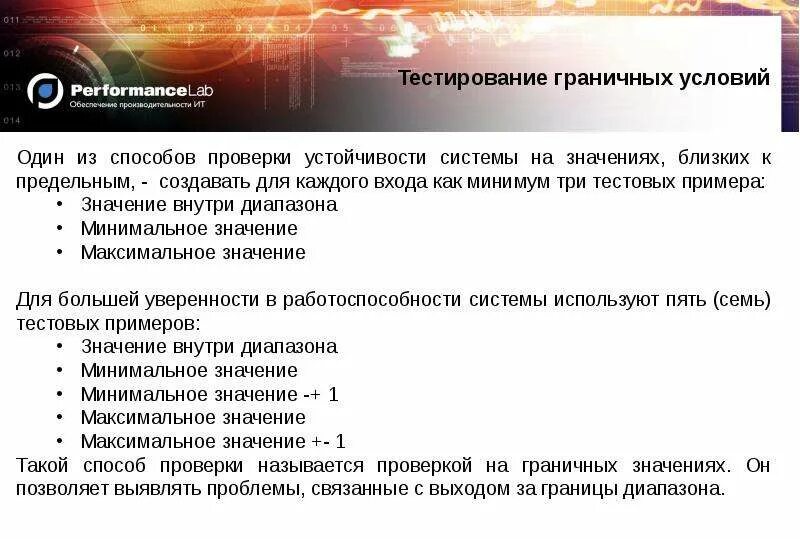 011
012
013
014
PerformanceLab
Обеспечение производительности ИТ

Тестирование граничных условий

Один из способов проверки устойчивости системы на значениях, близких к предельным, - создавать для каждого входа как минимум три тестовых примера:
• Значение внутри диапазона
• Минимальное значение
• Максимальное значение

Для большей уверенности в работоспособности системы используют пять (семь) тестовых примеров:
• Значение внутри диапазона
• Минимальное значение
• Минимальное значение -+ 1
• Максимальное значение
• Максимальное значение +- 1
Такой способ проверки называется проверкой на граничных значениях. Он позволяет выявлять проблемы, связанные с выходом за границы диапазона.